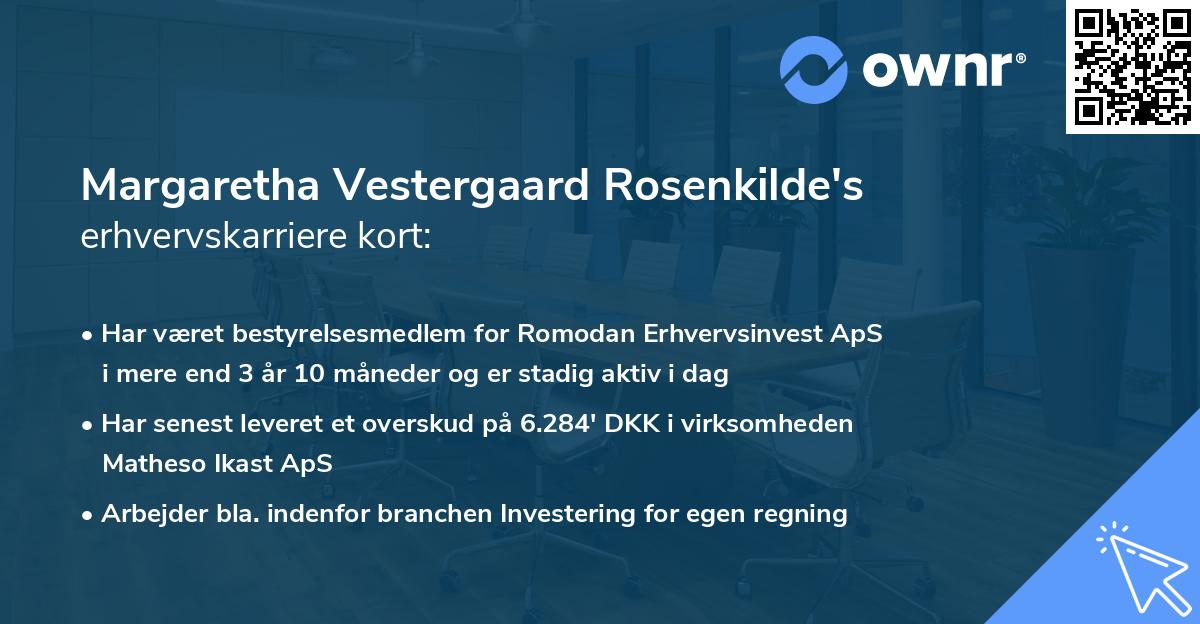 ownr®

Margaretha Vestergaard Rosenkilde's erhvervskarriere kort:

• Har været bestyrelsesmedlem for Romodan Erhvervsinvest ApS i mere end 3 år 10 måneder og er stadig aktiv i dag

• Har senest leveret et overskud på 6.284' DKK i virksomheden Matheso Ikast ApS

• Arbejder bla. indenfor branchen Investering for egen regning